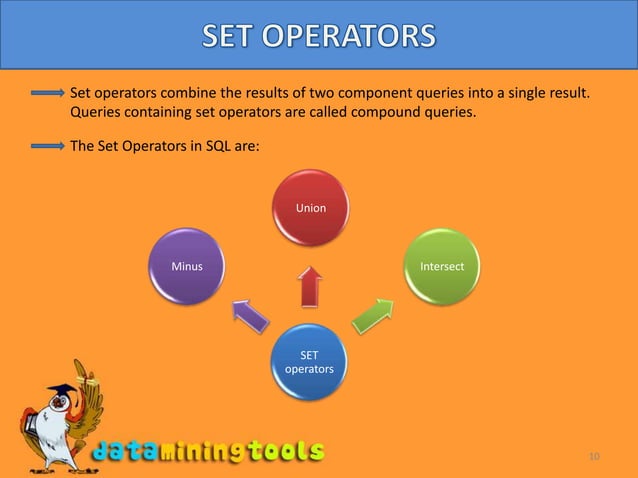 SET OPERATORS

Set operators combine the results of two component queries into a single result. Queries containing set operators are called compound queries.

The Set Operators in SQL are:

Union

Minus

Intersect

SET operators

dataminingtools

10